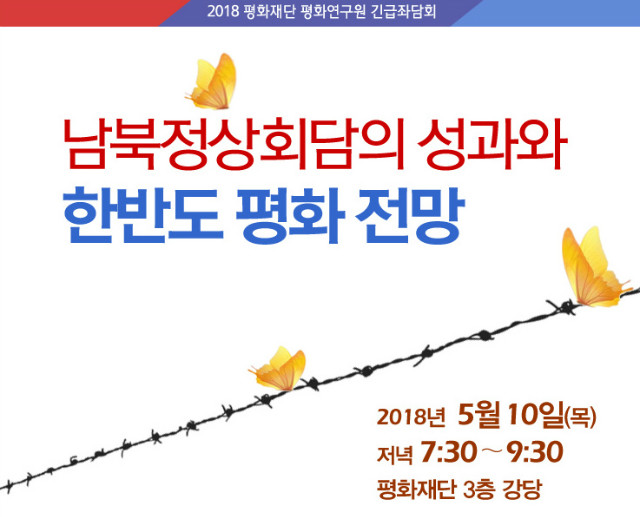 2018 평화재단 평화연구원 긴급좌담회

남북정상회담의 성과와
한반도 평화 전망

2018년 5월 10일(목)
저녁 7:30 ~ 9:30
평화재단 3층 강당